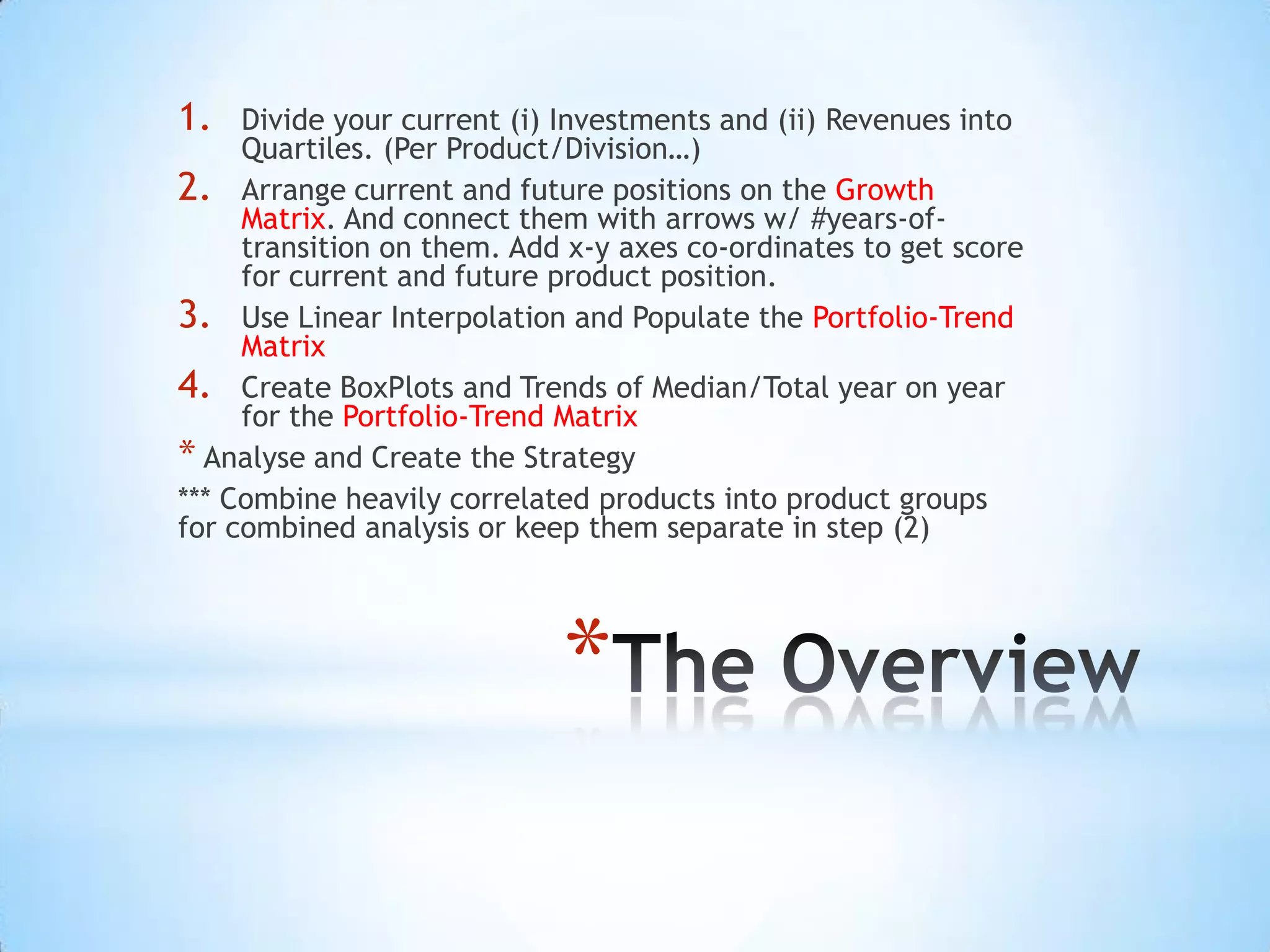 1. Divide your current (i) Investments and (ii) Revenues into Quartiles. (Per Product/Division…)

2. Arrange current and future positions on the Growth Matrix. And connect them with arrows w/ #years-of-transition on them. Add x-y axes co-ordinates to get score for current and future product position.

3. Use Linear Interpolation and Populate the Portfolio-Trend Matrix

4. Create BoxPlots and Trends of Median/Total year on year for the Portfolio-Trend Matrix

* Analyse and Create the Strategy

*** Combine heavily correlated products into product groups for combined analysis or keep them separate in step (2)

*The Overview